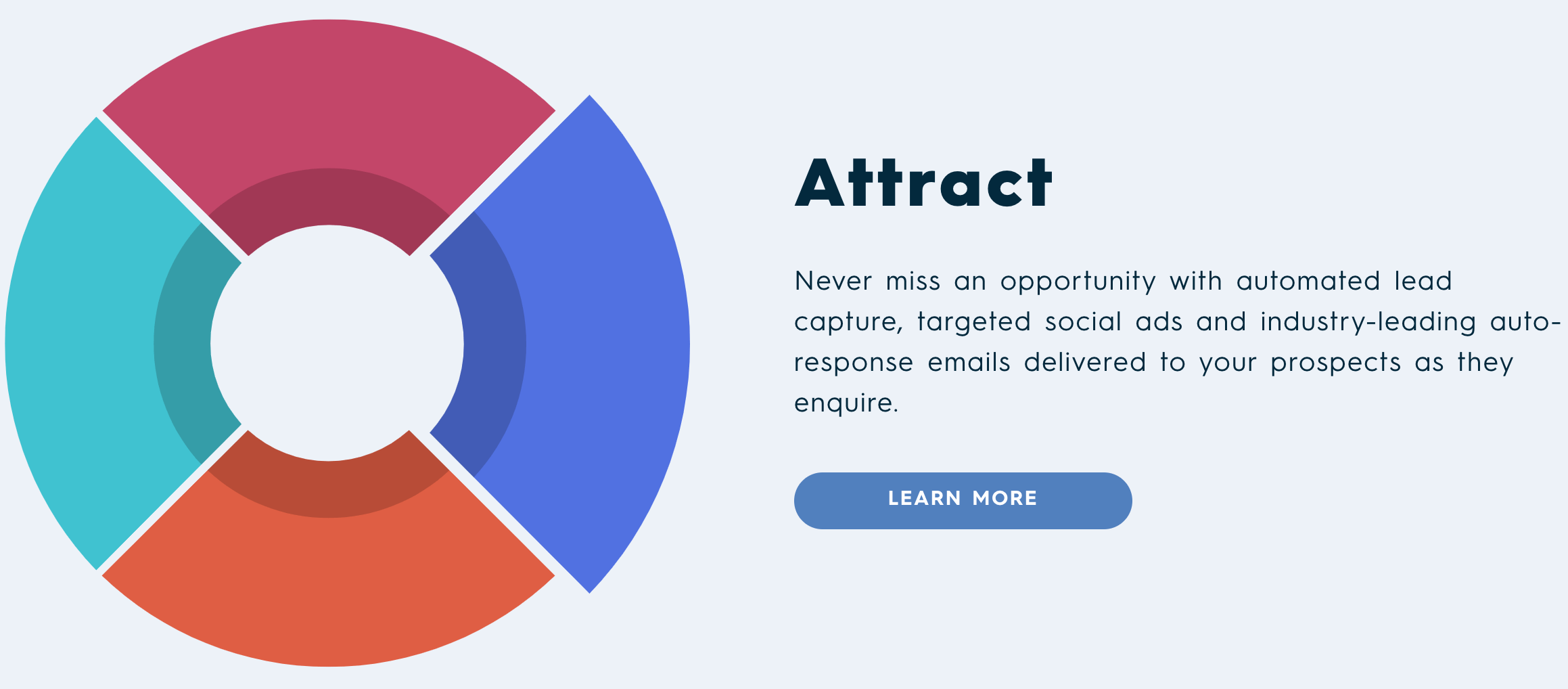 Attract

Never miss an opportunity with automated lead capture, targeted social ads and industry-leading auto-response emails delivered to your prospects as they enquire.

LEARN MORE